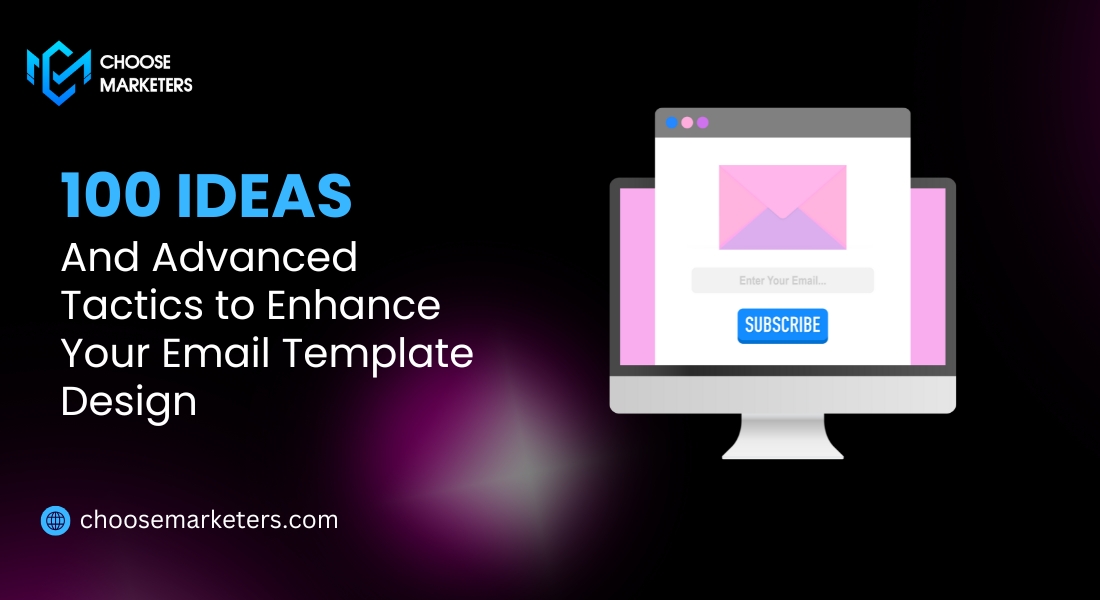 CHOOSE MARKETERS

100 IDEAS
And Advanced Tactics to Enhance Your Email Template Design

Enter Your Email...

SUBSCRIBE

choosemarketers.com